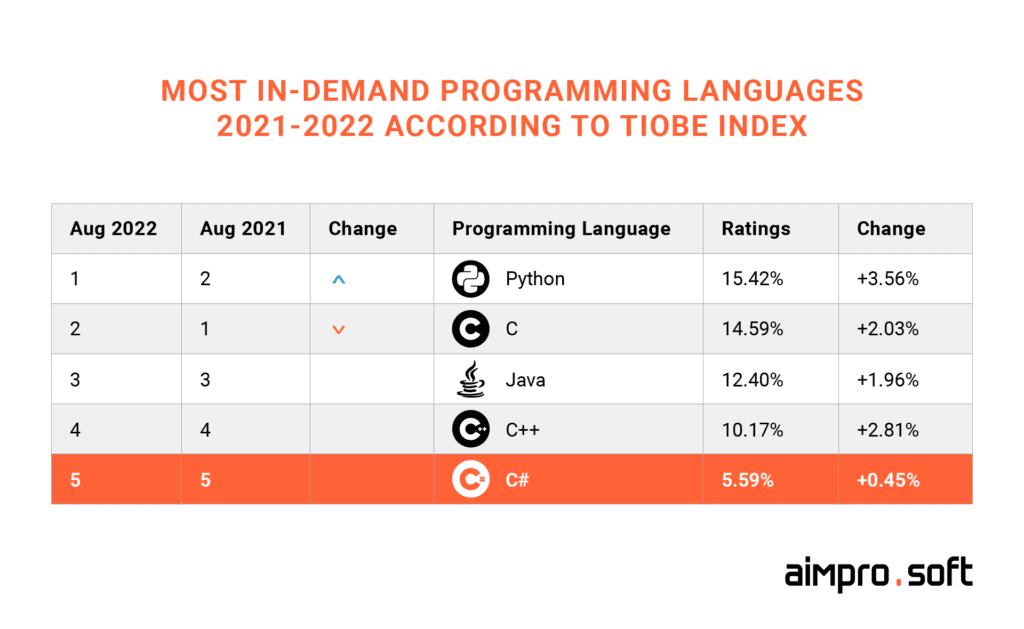 MOST IN-DEMAND PROGRAMMING LANGUAGES 2021-2022 ACCORDING TO TIOBE INDEX

| Aug 2022 | Aug 2021 | Change | Programming Language | Ratings | Change |
|---|---|---|---|---|---|
| 1 | 2 | ^ | Python | 15.42% | +3.56% |
| 2 | 1 | v | C | 14.59% | +2.03% |
| 3 | 3 | | Java | 12.40% | +1.96% |
| 4 | 4 | | C++ | 10.17% | +2.81% |
| 5 | 5 | | C# | 5.59% | +0.45% |

aimpro.soft